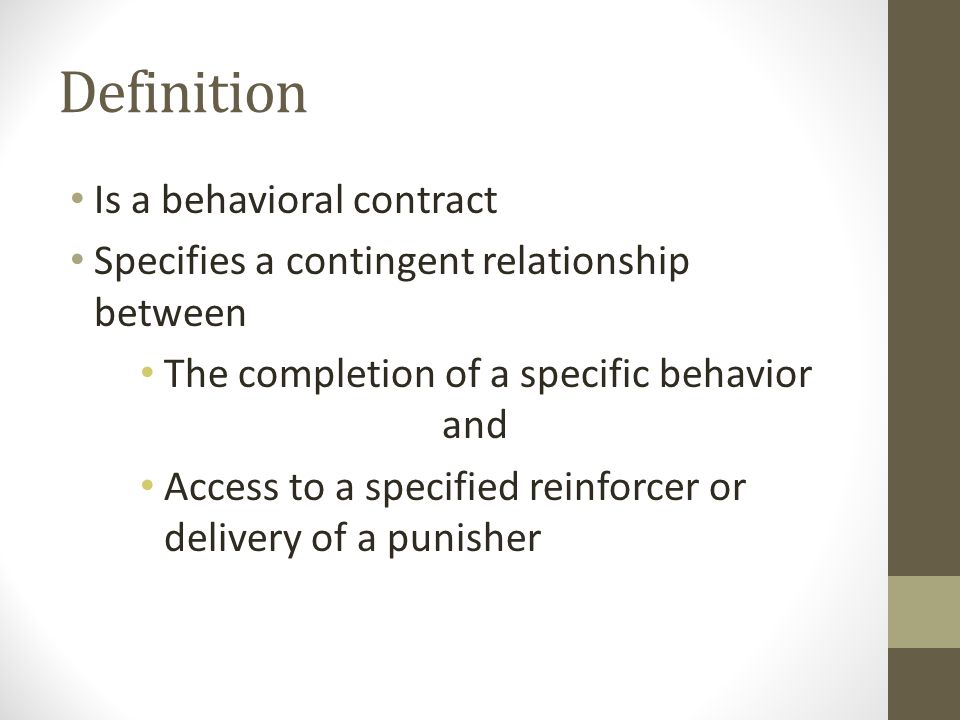 Definition

• Is a behavioral contract
• Specifies a contingent relationship between
  • The completion of a specific behavior
and
  • Access to a specified reinforcer or delivery of a punisher